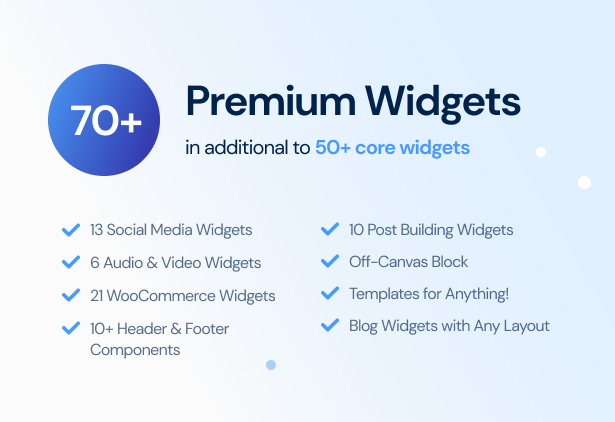 70+

Premium Widgets

in additional to 50+ core widgets

13 Social Media Widgets

6 Audio & Video Widgets

21 WooCommerce Widgets

10+ Header & Footer Components

10 Post Building Widgets

Off-Canvas Block

Templates for Anything!

Blog Widgets with Any Layout